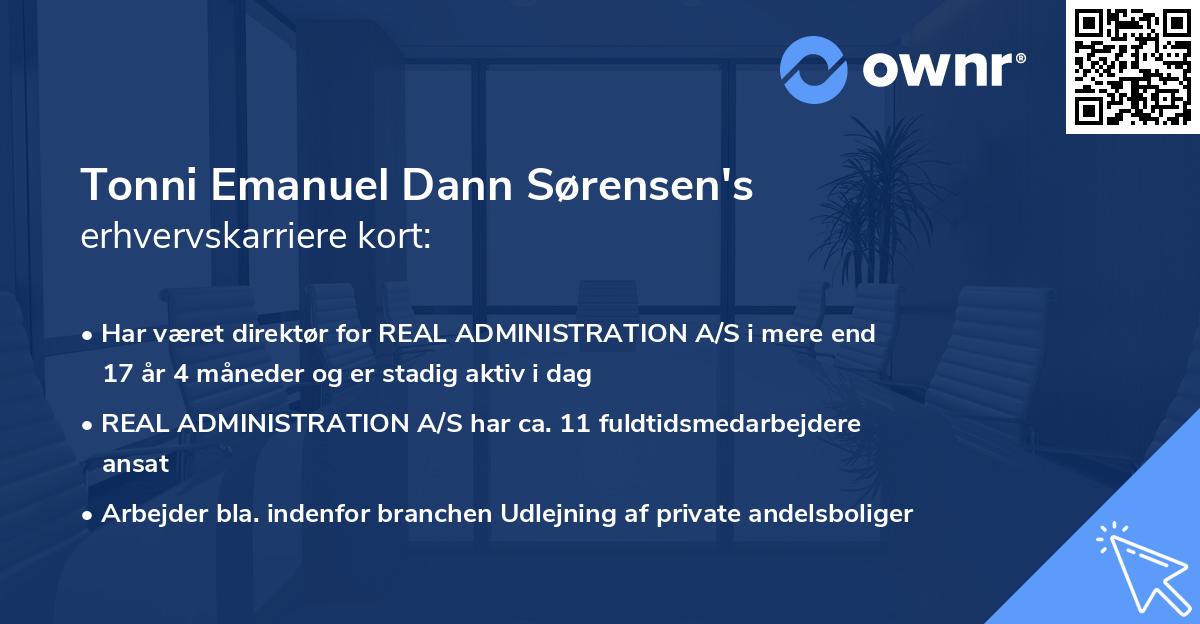 ownr®

Tonni Emanuel Dann Sørensen's
erhvervskarriere kort:

• Har været direktør for REAL ADMINISTRATION A/S i mere end 17 år 4 måneder og er stadig aktiv i dag

• REAL ADMINISTRATION A/S har ca. 11 fuldtidsmedarbejdere ansat

• Arbejder bla. indenfor branchen Udlejning af private andelsboliger